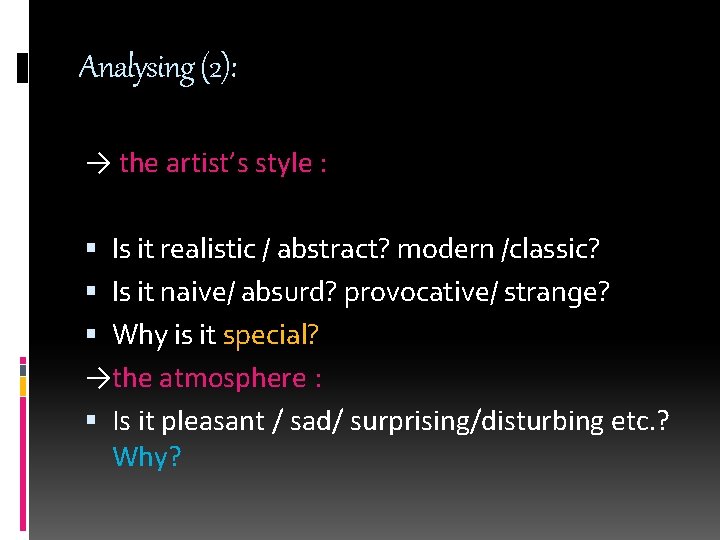 Analysing (2):

→ the artist's style :

▪ Is it realistic / abstract? modern /classic?
▪ Is it naive/ absurd? provocative/ strange?
▪ Why is it special?

→the atmosphere :

▪ Is it pleasant / sad/ surprising/disturbing etc.? Why?